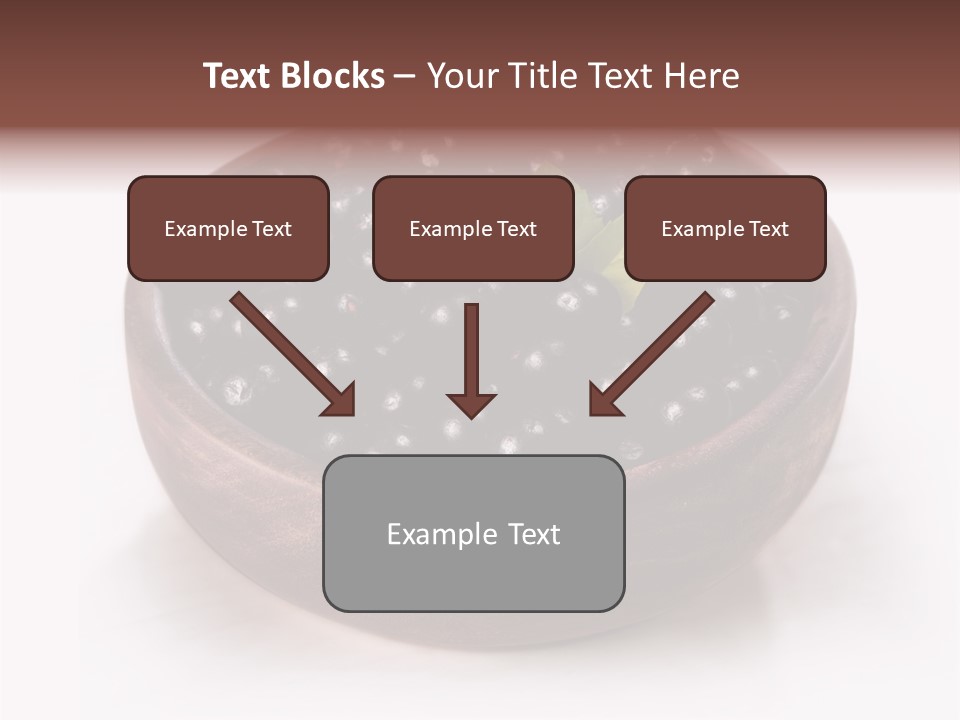 Text Blocks – Your Title Text Here

Example Text

Example Text

Example Text

Example Text